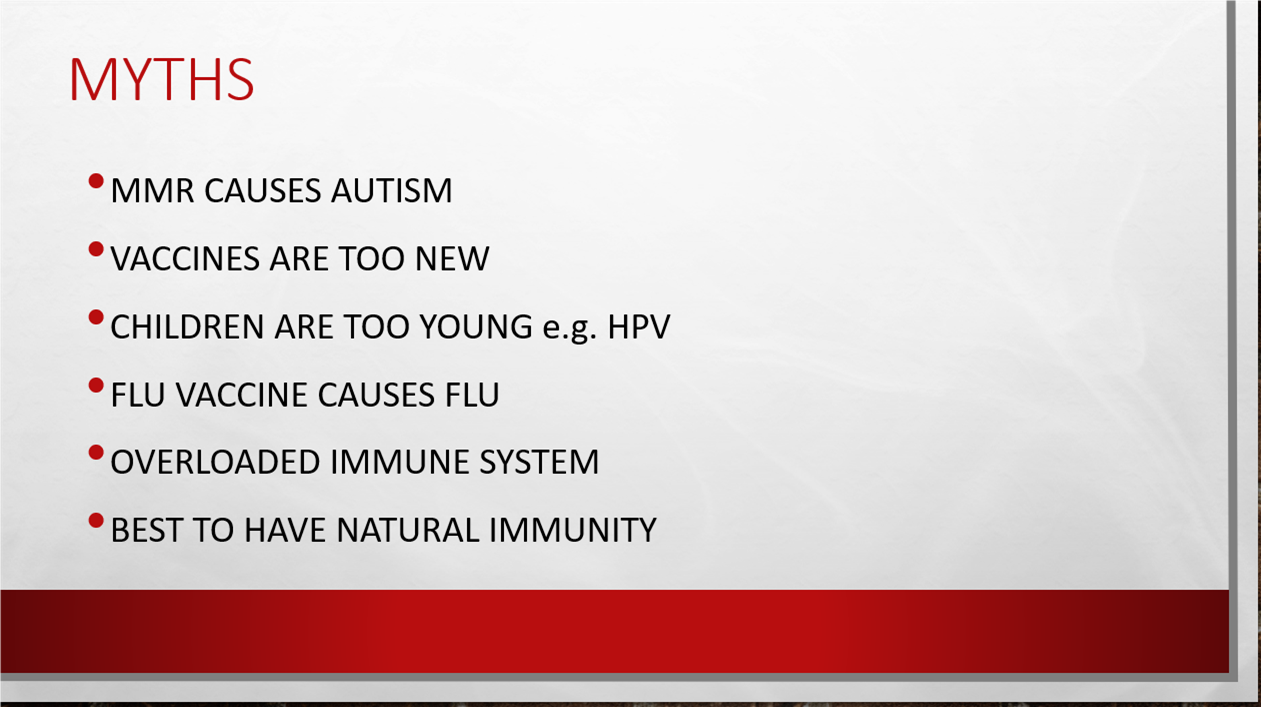 MYTHS

• MMR CAUSES AUTISM
• VACCINES ARE TOO NEW
• CHILDREN ARE TOO YOUNG e.g. HPV
• FLU VACCINE CAUSES FLU
• OVERLOADED IMMUNE SYSTEM
• BEST TO HAVE NATURAL IMMUNITY